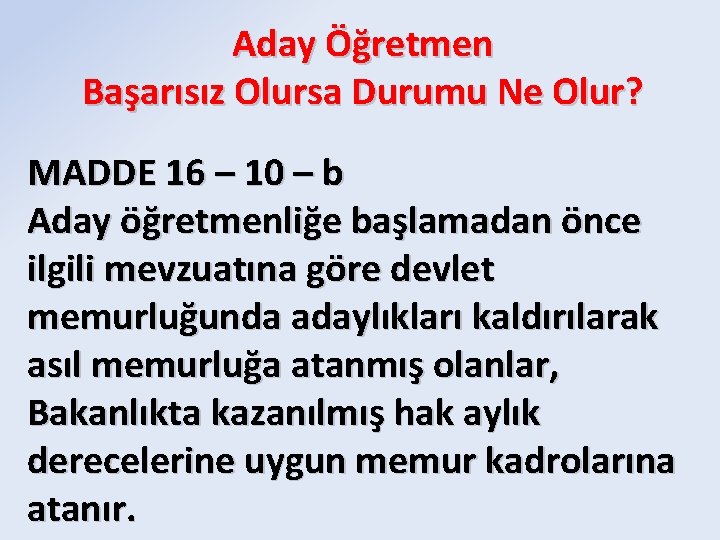 Aday Öğretmen
Başarısız Olursa Durumu Ne Olur?

MADDE 16 – 10 – b
Aday öğretmenliğe başlamadan önce ilgili mevzuatına göre devlet memurluğunda adaylıkları kaldırılarak asıl memurluğa atanmış olanlar, Bakanlıkta kazanılmış hak aylık derecelerine uygun memur kadrolarına atanır.